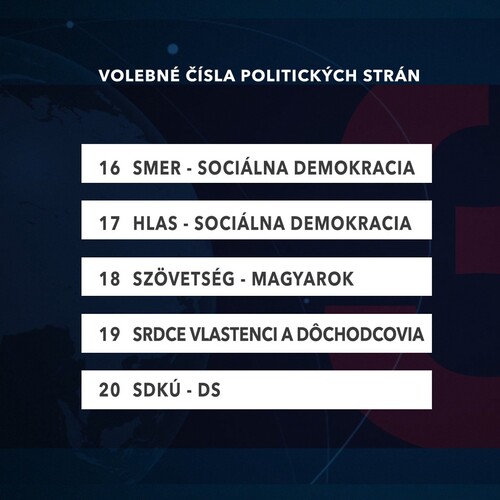 VOLEBNÉ ČÍSLA POLITICKÝCH STRÁN

16 SMER - SOCIÁLNA DEMOKRACIA

17 HLAS - SOCIÁLNA DEMOKRACIA

18 SZÖVETSÉG - MAGYAROK

19 SRDCE VLASTENCI A DÔCHODCOVIA

20 SDKÚ - DS